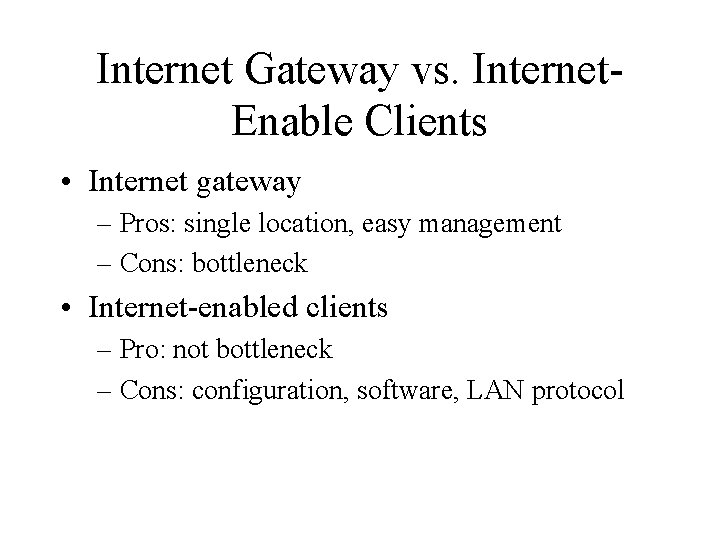 Internet Gateway vs. Internet-Enable Clients

• Internet gateway
– Pros: single location, easy management
– Cons: bottleneck
• Internet-enabled clients
– Pro: not bottleneck
– Cons: configuration, software, LAN protocol